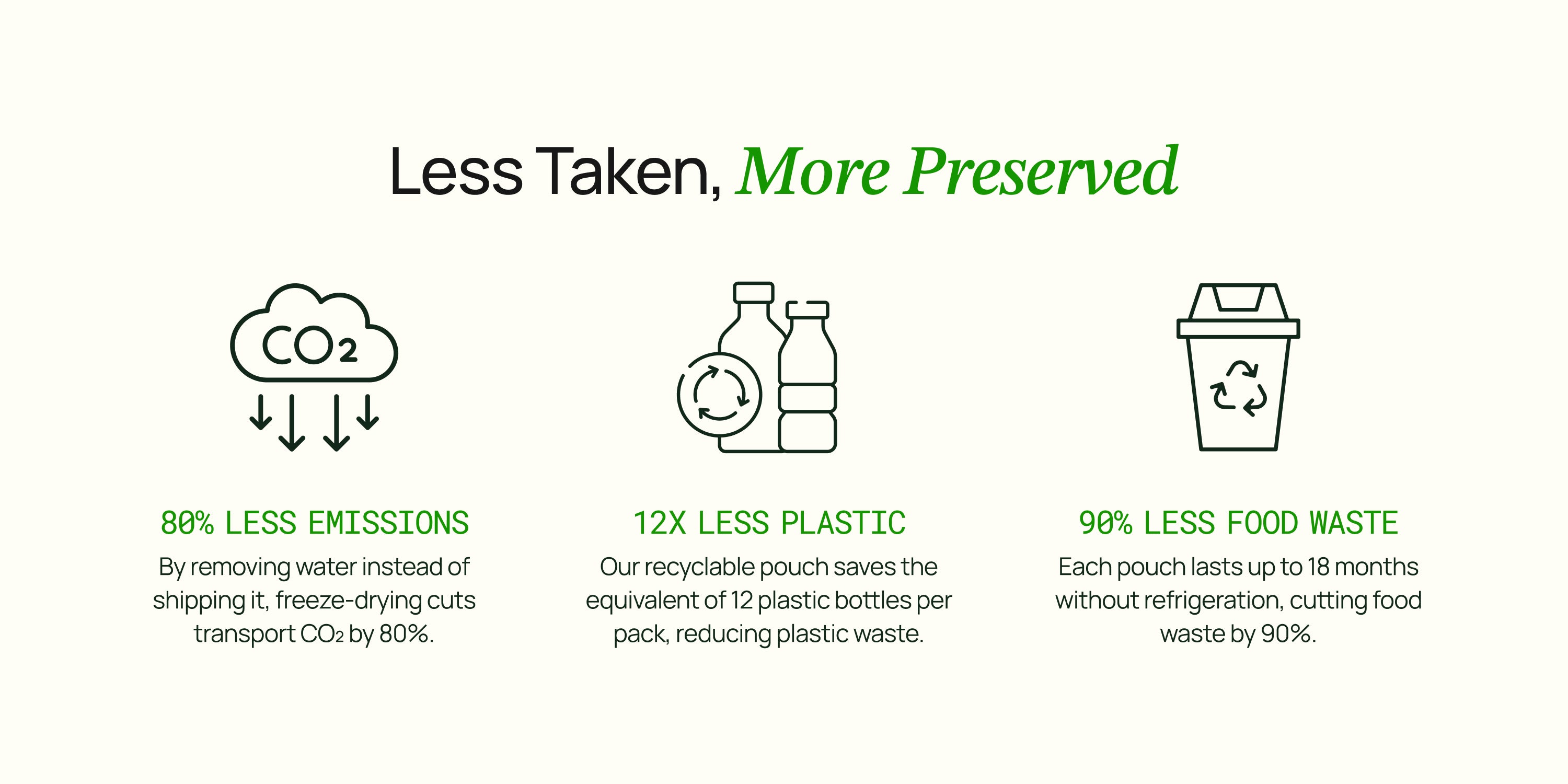 Less Taken, More Preserved

$CO_2$

80% LESS EMISSIONS

By removing water instead of shipping it, freeze-drying cuts transport $CO_2$ by 80%.

12X LESS PLASTIC

Our recyclable pouch saves the equivalent of 12 plastic bottles per pack, reducing plastic waste.

90% LESS FOOD WASTE

Each pouch lasts up to 18 months without refrigeration, cutting food waste by 90%.